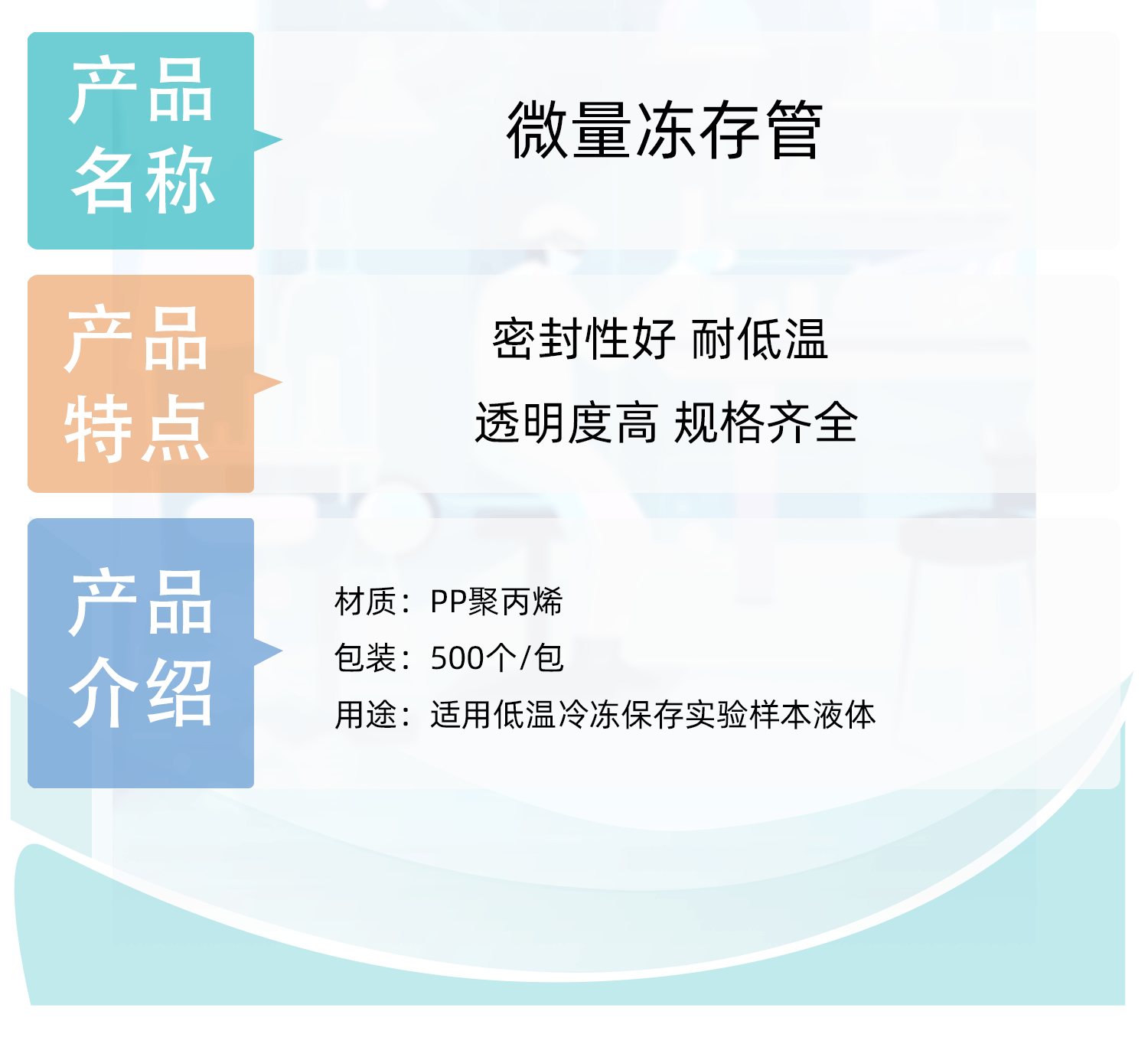 产品名称

微量冻存管

产品特点

密封性好 耐低温

透明度高 规格齐全

产品介绍

材质：PP聚丙烯

包装：500个/包

用途：适用低温冷冻保存实验样本液体